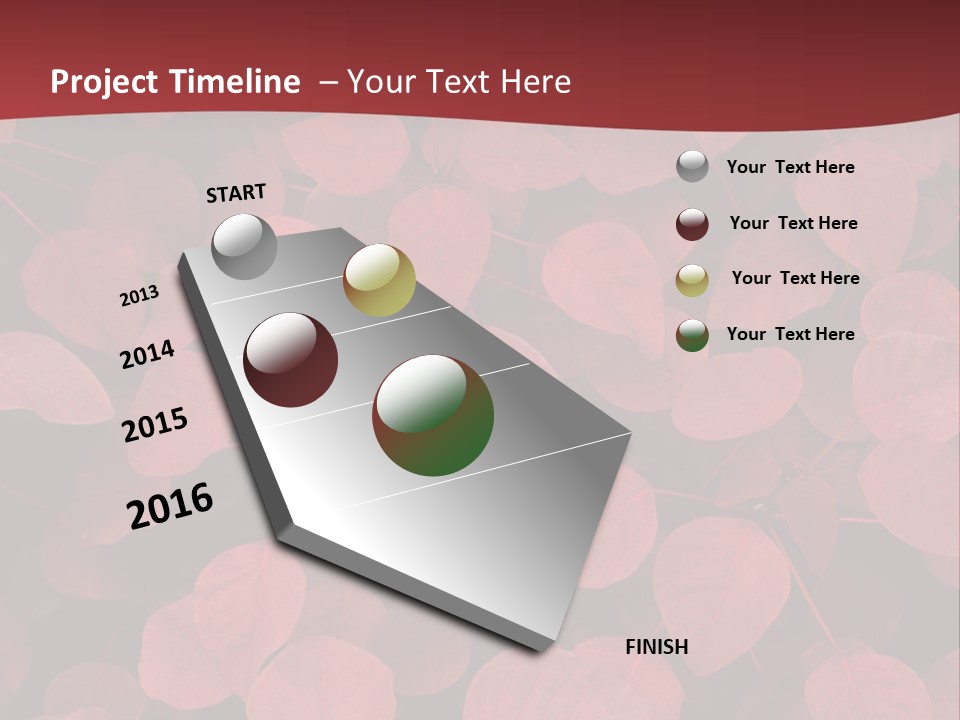 Project Timeline – Your Text Here

START

2013

2014

2015

2016

FINISH

Your Text Here

Your Text Here

Your Text Here

Your Text Here